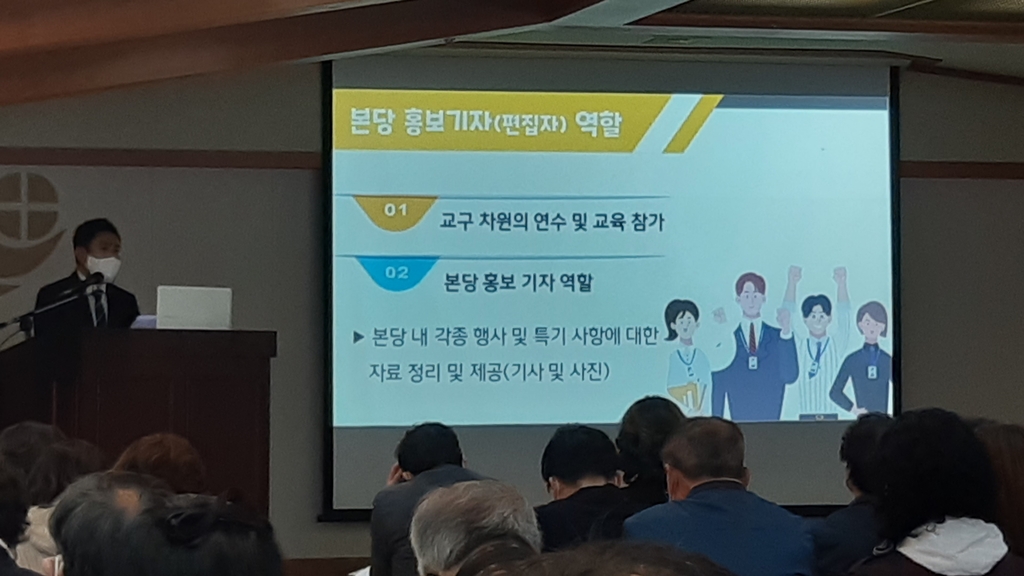 본당 홍보기자(편집자) 역할

01 교구 차원의 연수 및 교육 참가

02 본당 홍보 기자 역할

▶ 본당 내 각종 행사 및 특기 사항에 대한 자료 정리 및 제공(기사 및 사진)